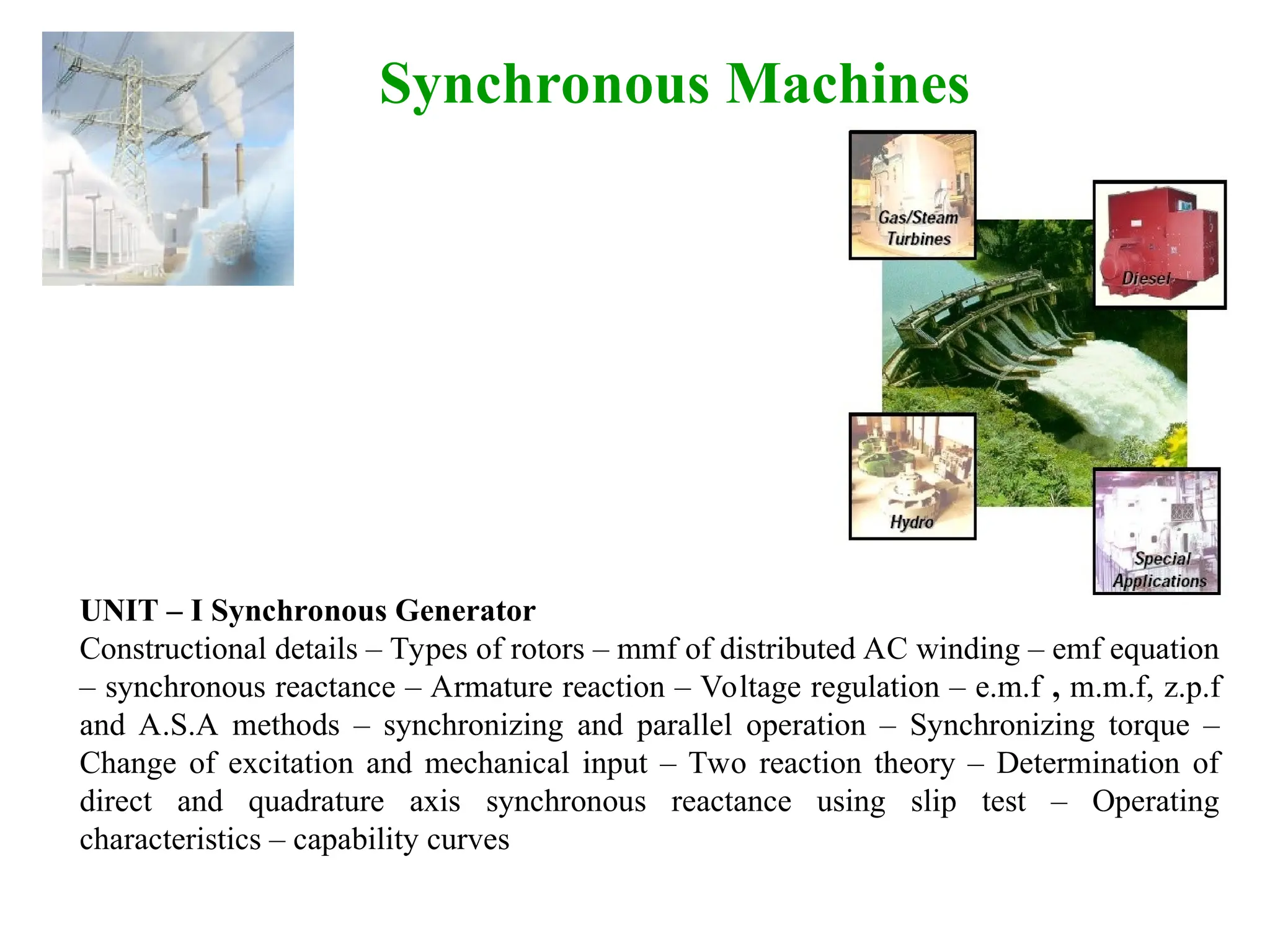 Synchronous Machines

Gas/Steam Turbines

Diesel

Hydro

Special Applications

UNIT – I Synchronous Generator
Constructional details – Types of rotors – mmf of distributed AC winding – emf equation – synchronous reactance – Armature reaction – Voltage regulation – e.m.f , m.m.f, z.p.f and A.S.A methods – synchronizing and parallel operation – Synchronizing torque – Change of excitation and mechanical input – Two reaction theory – Determination of direct and quadrature axis synchronous reactance using slip test – Operating characteristics – capability curves